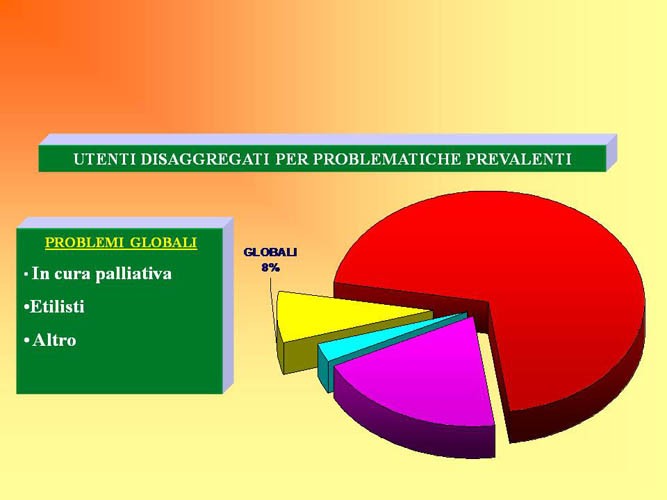 UTENTI DISAGGREGATI PER PROBLEMATICHE PREVALENTI

PROBLEMI GLOBALI

• In cura palliativa

•Etilisti

• Altro

GLOBALI
8%